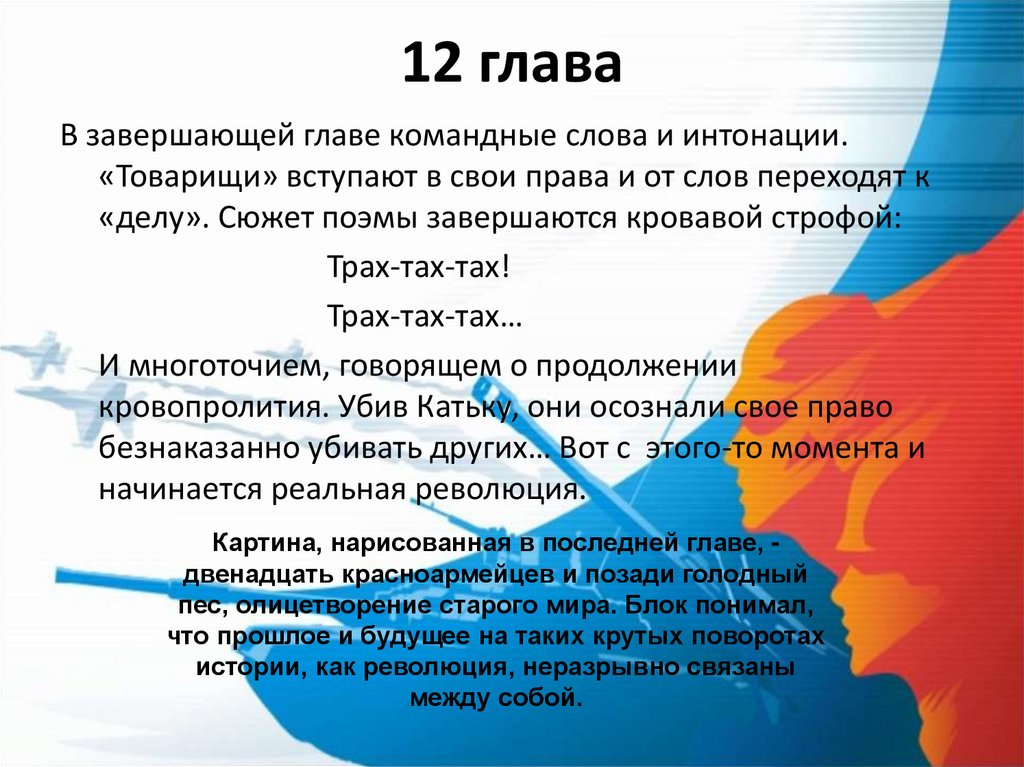 12 глава

В завершающей главе командные слова и интонации. «Товарищи» вступают в свои права и от слов переходят к «делу». Сюжет поэмы завершаются кровавой строфой:

Трах-тах-тах!

Трах-тах-тах…

И многоточием, говорящем о продолжении кровопролития. Убив Катьку, они осознали свое право безнаказанно убивать других… Вот с этого-то момента и начинается реальная революция.

Картина, нарисованная в последней главе, - двенадцать красноармейцев и позади голодный пес, олицетворение старого мира. Блок понимал, что прошлое и будущее на таких крутых поворотах истории, как революция, неразрывно связаны между собой.